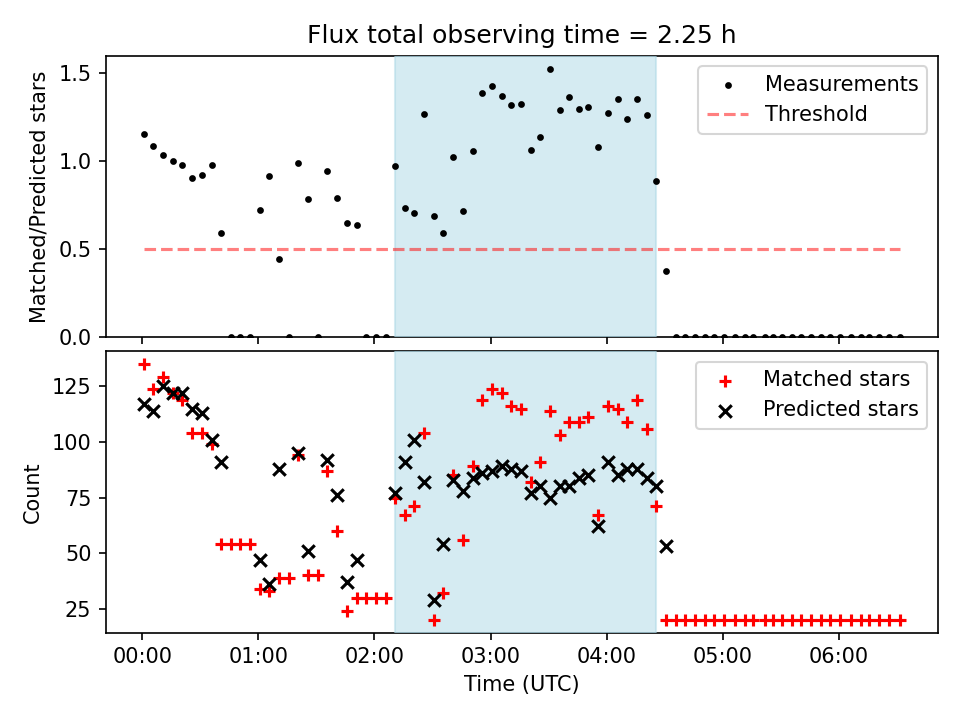 Flux total observing time = 2.25 h

Matched/Predicted stars

1.5
1.0
0.5
0.0

Measurements
Threshold

Count

125
100
75
50
25

Matched stars
Predicted stars

00:00
01:00
02:00
03:00
04:00
05:00
06:00

Time (UTC)